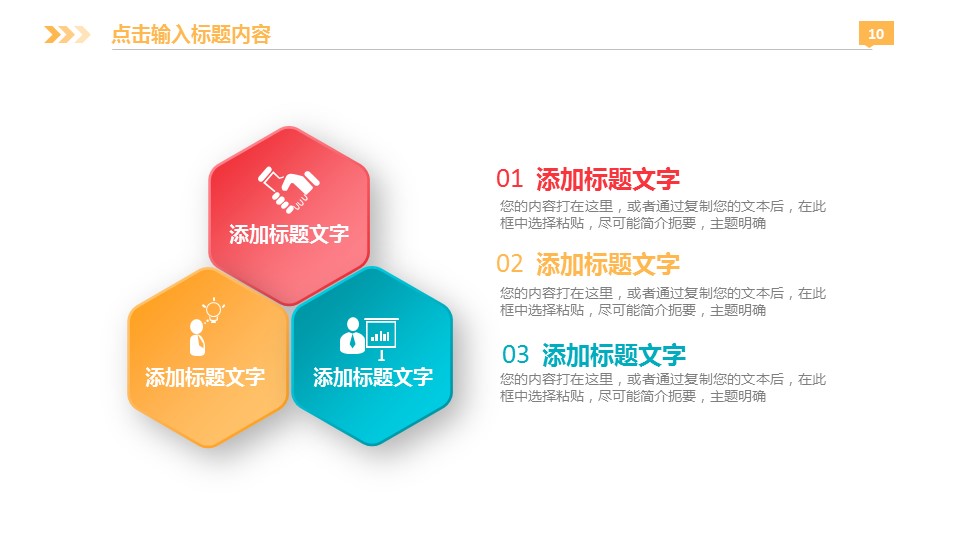 点击输入标题内容

10

添加标题文字

添加标题文字

添加标题文字

01 添加标题文字
您的内容打在这里，或者通过复制您的文本后，在此框中选择粘贴，尽可能简介扼要，主题明确

02 添加标题文字
您的内容打在这里，或者通过复制您的文本后，在此框中选择粘贴，尽可能简介扼要，主题明确

03 添加标题文字
您的内容打在这里，或者通过复制您的文本后，在此框中选择粘贴，尽可能简介扼要，主题明确